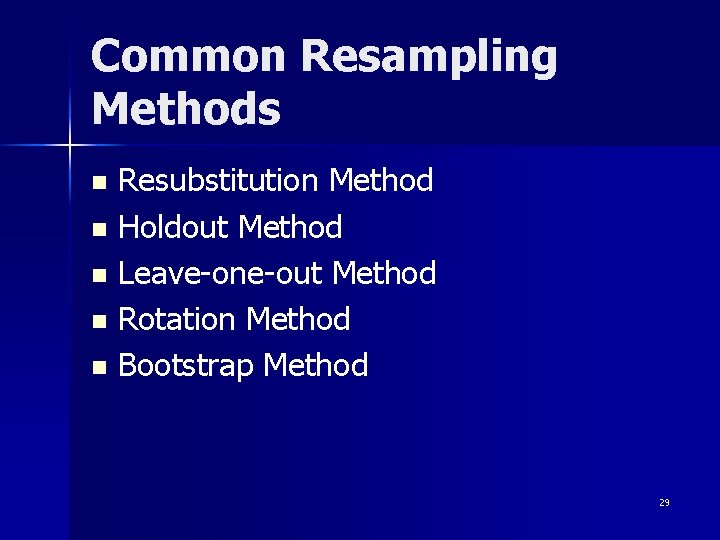 Common Resampling Methods

- Resubstitution Method
- Holdout Method
- Leave-one-out Method
- Rotation Method
- Bootstrap Method

29